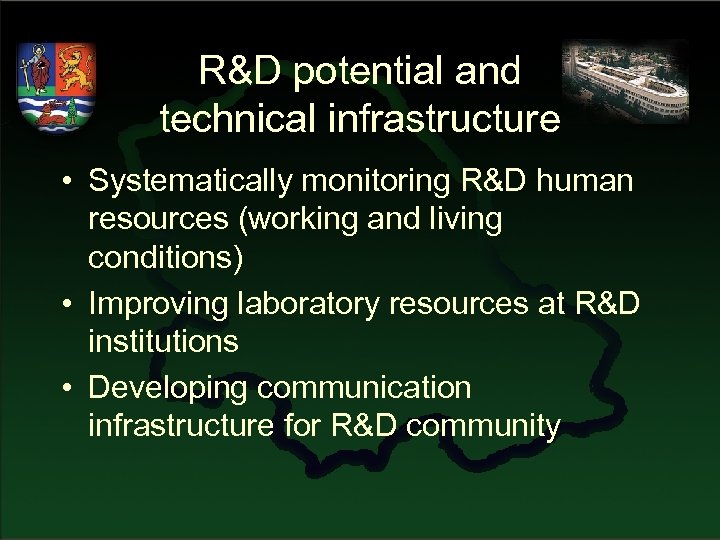 R&D potential and technical infrastructure

• Systematically monitoring R&D human resources (working and living conditions)
• Improving laboratory resources at R&D institutions
• Developing communication infrastructure for R&D community